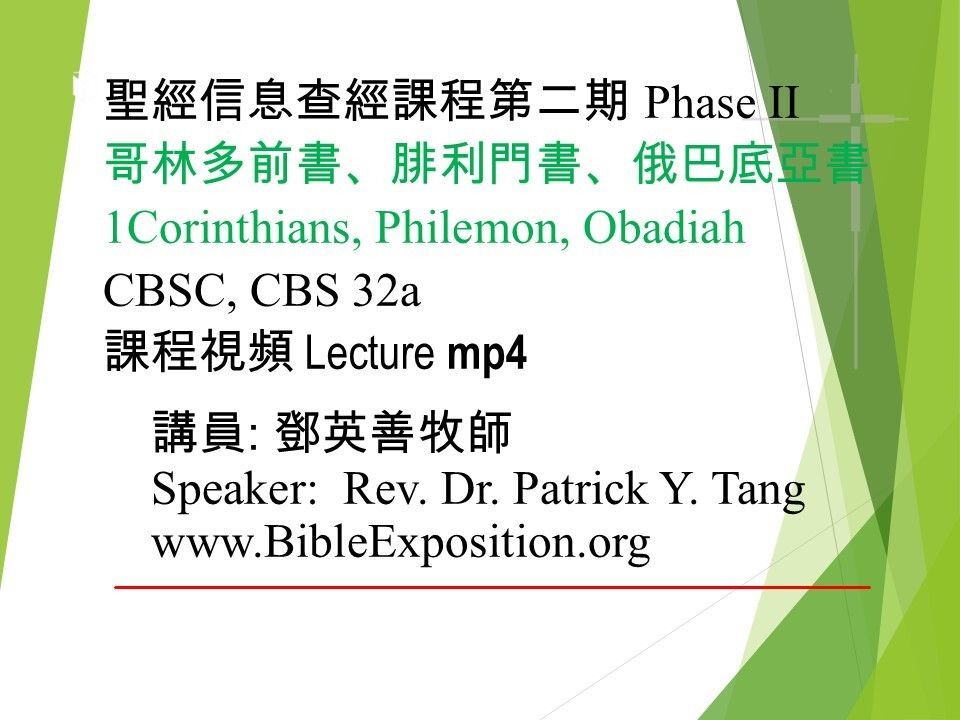 聖經信息查經課程第二期 Phase II
哥林多前書、腓利門書、俄巴底亞書
1Corinthians, Philemon, Obadiah
CBSC, CBS 32a
課程視頻 Lecture mp4

講員: 鄧英善牧師
Speaker: Rev. Dr. Patrick Y. Tang
www.BibleExposition.org